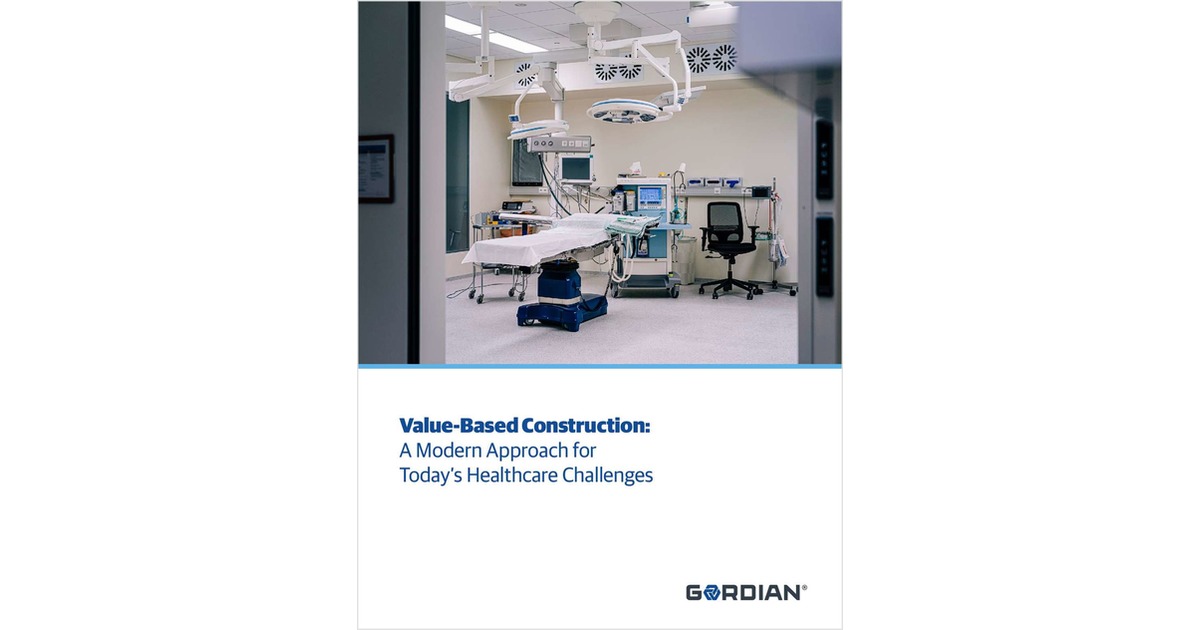 Value-Based Construction:
A Modern Approach for Today's Healthcare Challenges

GORDIAN®